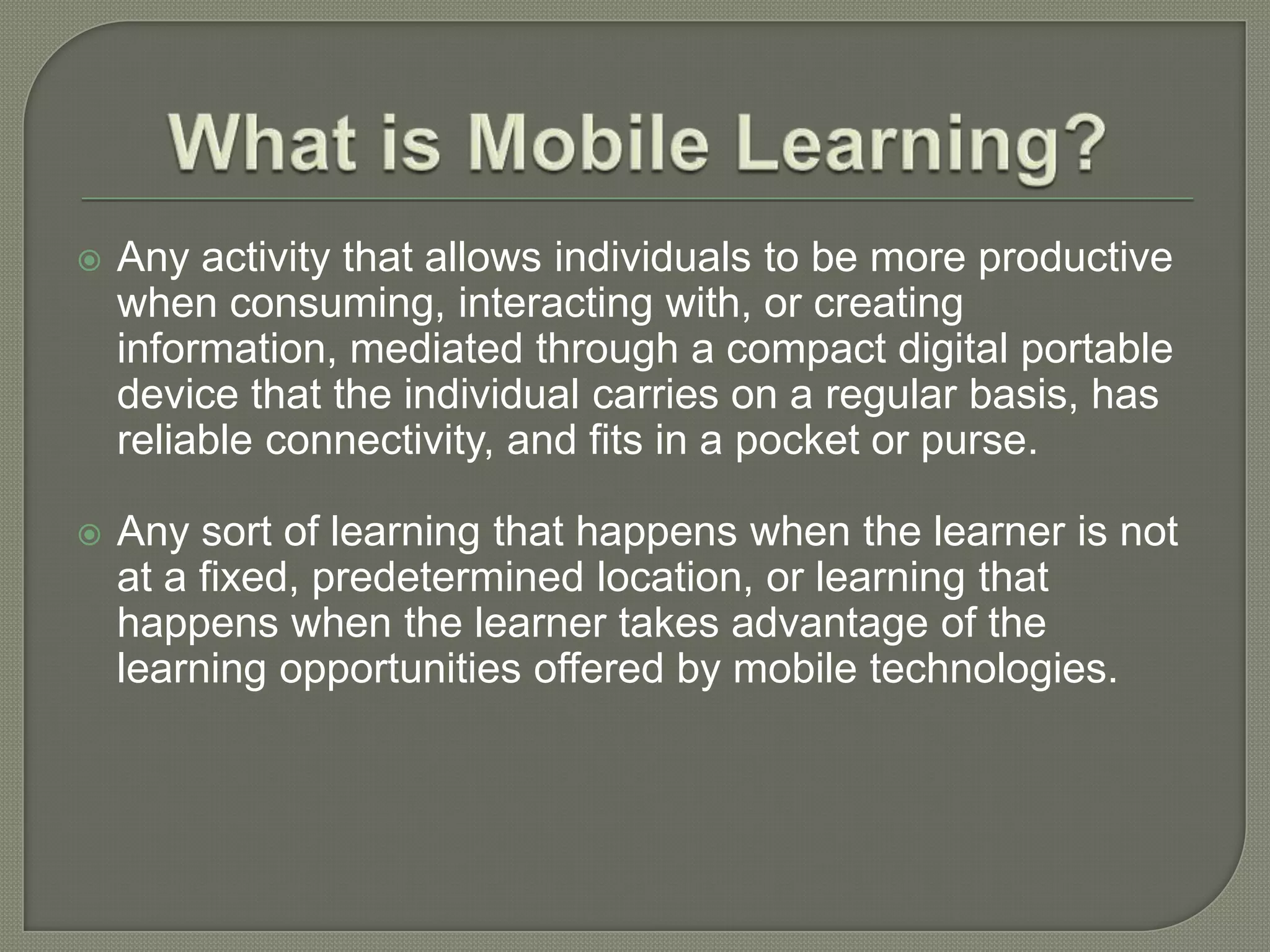 What is Mobile Learning?

Any activity that allows individuals to be more productive when consuming, interacting with, or creating information, mediated through a compact digital portable device that the individual carries on a regular basis, has reliable connectivity, and fits in a pocket or purse.

Any sort of learning that happens when the learner is not at a fixed, predetermined location, or learning that happens when the learner takes advantage of the learning opportunities offered by mobile technologies.